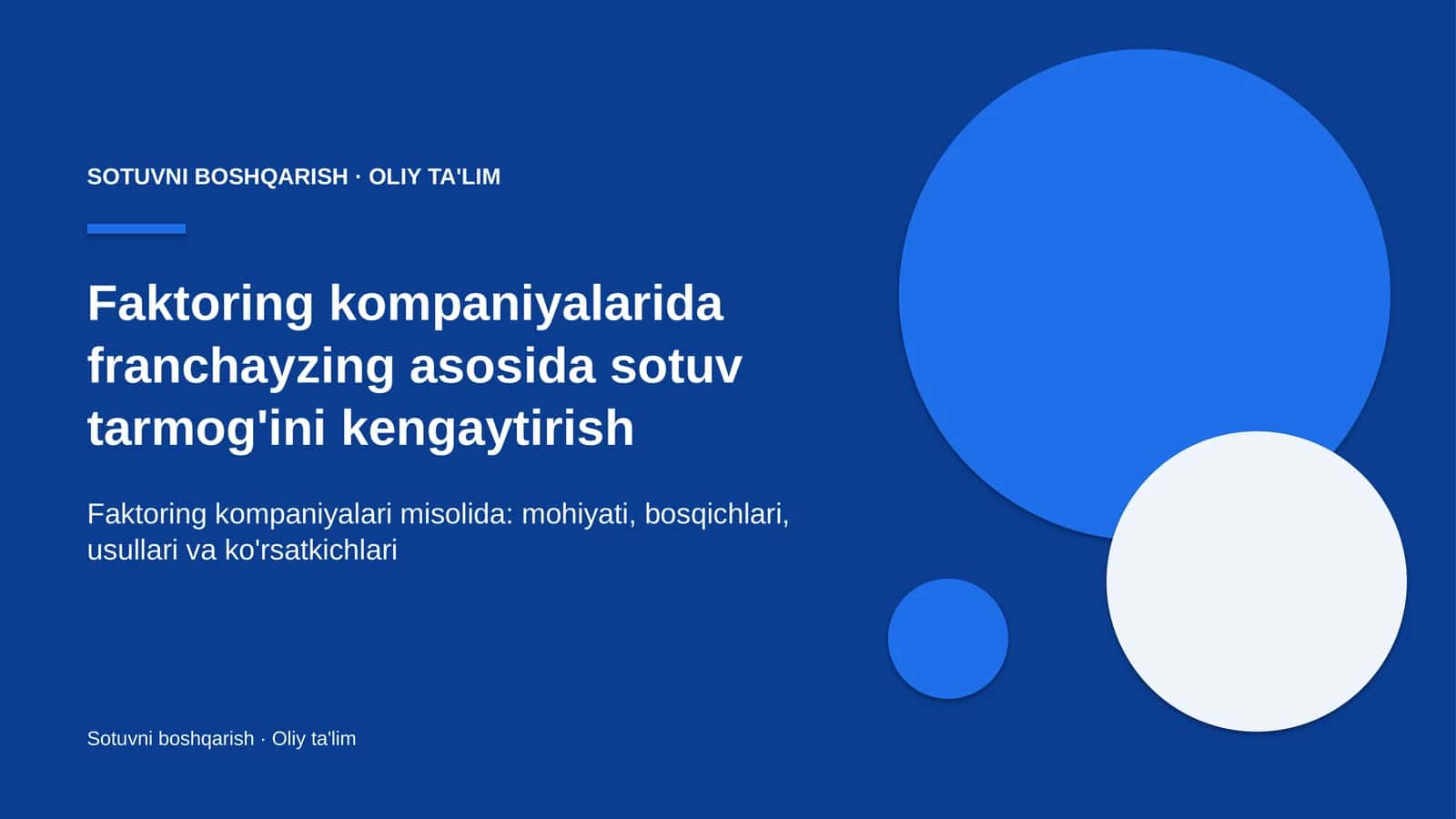 SOTUVNI BOSHQARISH · OLIY TA'LIM

Faktoring kompaniyalarida franchayzing asosida sotuv tarmog'ini kengaytirish

Faktoring kompaniyalari misolida: mohiyati, bosqichlari, usullari va ko'rsatkichlari

Sotuvni boshqarish · Oliy ta'lim